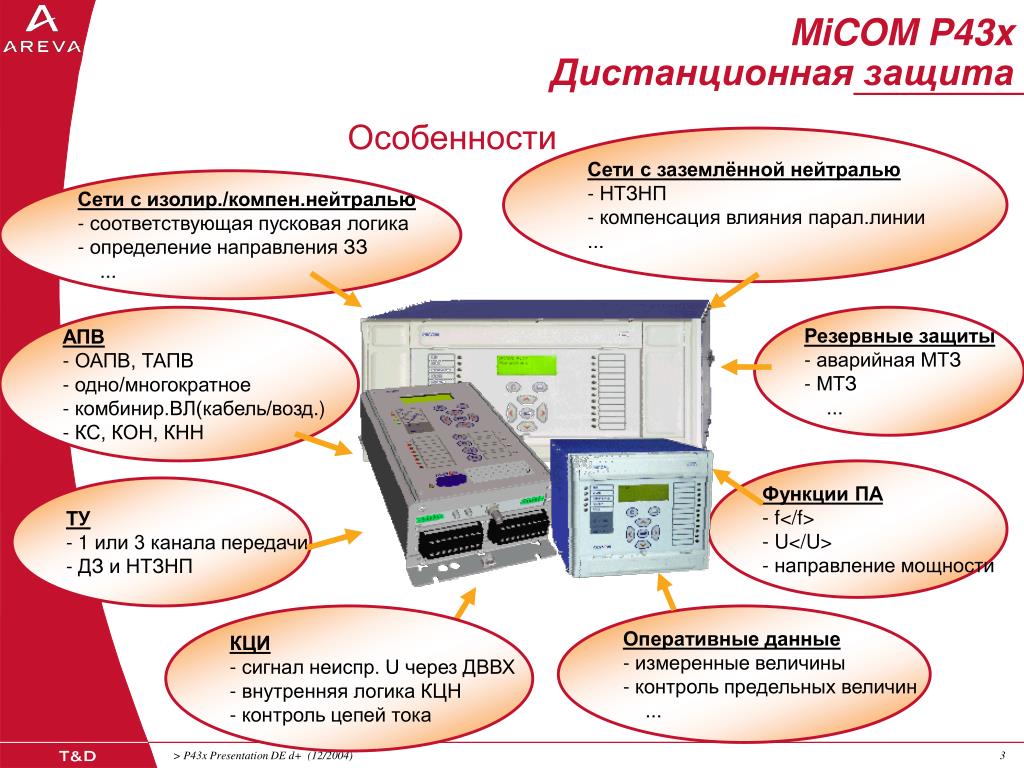 AREVA

MiCOM P43x
Дистанционная защита

Особенности

Сети с изолир./компен.нейтралью
- соответствующая пусковая логика
- определение направления ЗЗ
...

Сети с заземлённой нейтралью
- НТЗНП
- компенсация влияния парал.линии
...

АПВ
- ОАПВ, ТАПВ
- одно/многократное
- комбинир.ВЛ(кабель/возд.)
- КС, КОН, КНН

Резервные защиты
- аварийная МТЗ
- МТЗ
...

ТУ
- 1 или 3 канала передачи
- ДЗ и НТЗНП

Функции ПА
- f</f>
- U</U>
- направление мощности

КЦИ
- сигнал неиспр. U через ДВВХ
- внутренняя логика КЦН
- контроль цепей тока

Оперативные данные
- измеренные величины
- контроль предельных величин
...

T&D

> P43x Presentation DE d+ (12/2004)

3